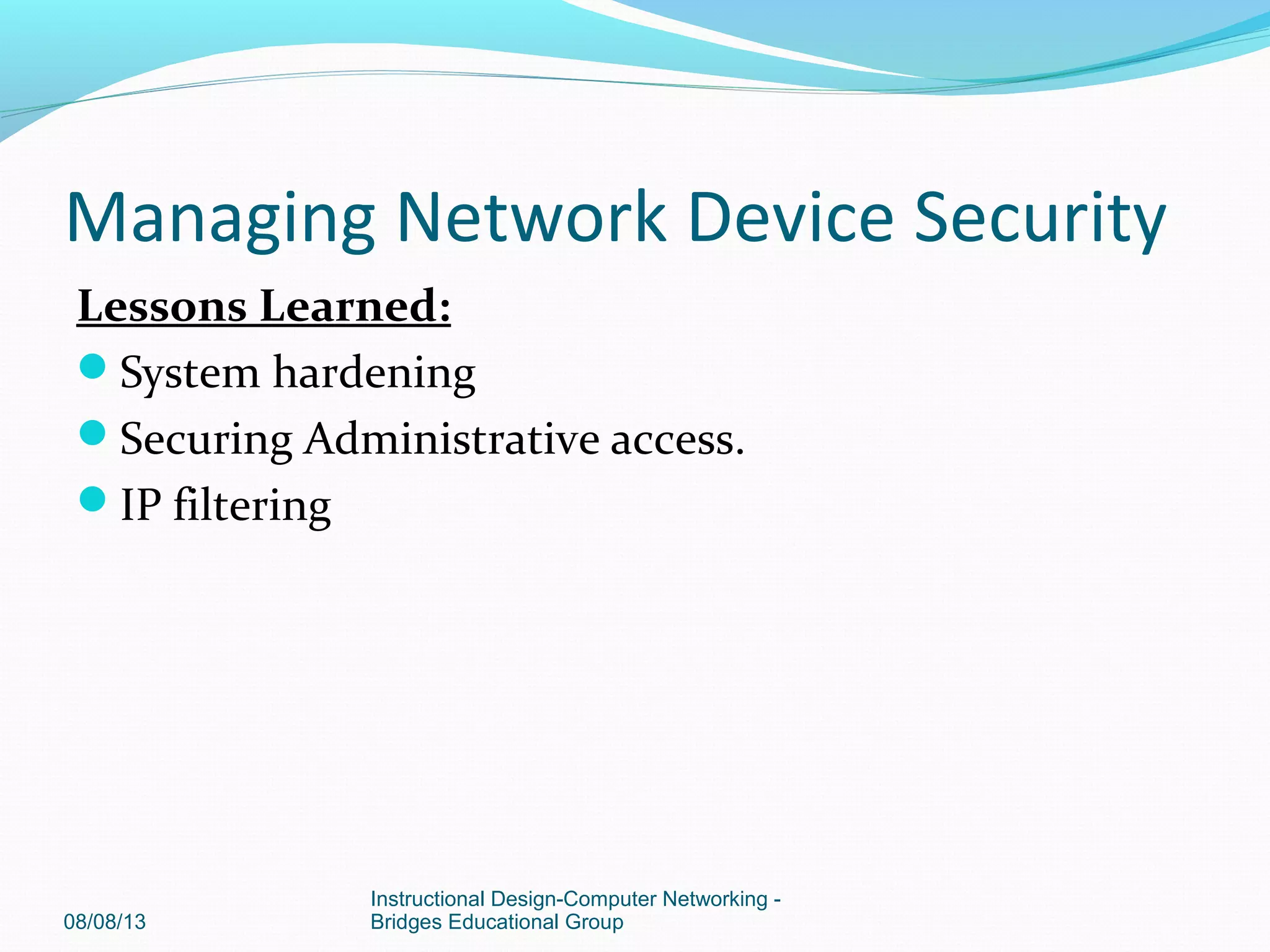 Managing Network Device Security

Lessons Learned:

- System hardening
- Securing Administrative access.
- IP filtering

08/08/13

Instructional Design-Computer Networking - Bridges Educational Group